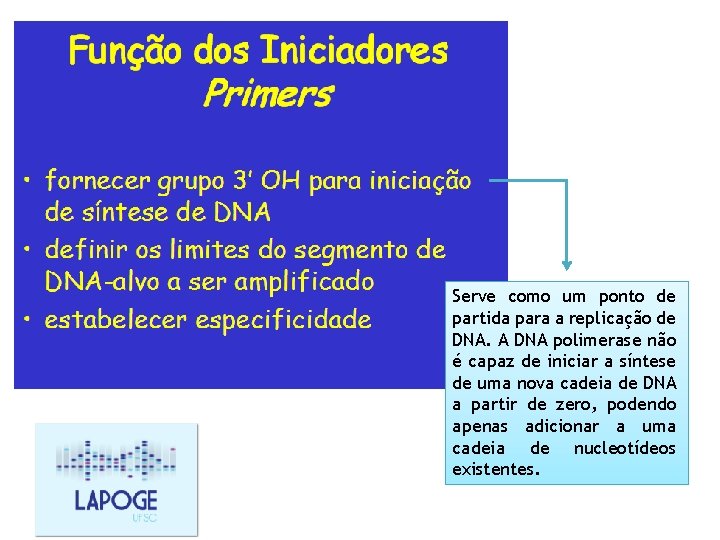 Função dos Iniciadores
Primers

• fornecer grupo 3' OH para iniciação de síntese de DNA
• definir os limites do segmento de DNA-alvo a ser amplificado
• estabelecer especificidade

Serve como um ponto de partida para a replicação de DNA. A DNA polimerase não é capaz de iniciar a síntese de uma nova cadeia de DNA a partir de zero, podendo apenas adicionar a uma cadeia de nucleotídeos existentes.

LAPOGE
UFSC